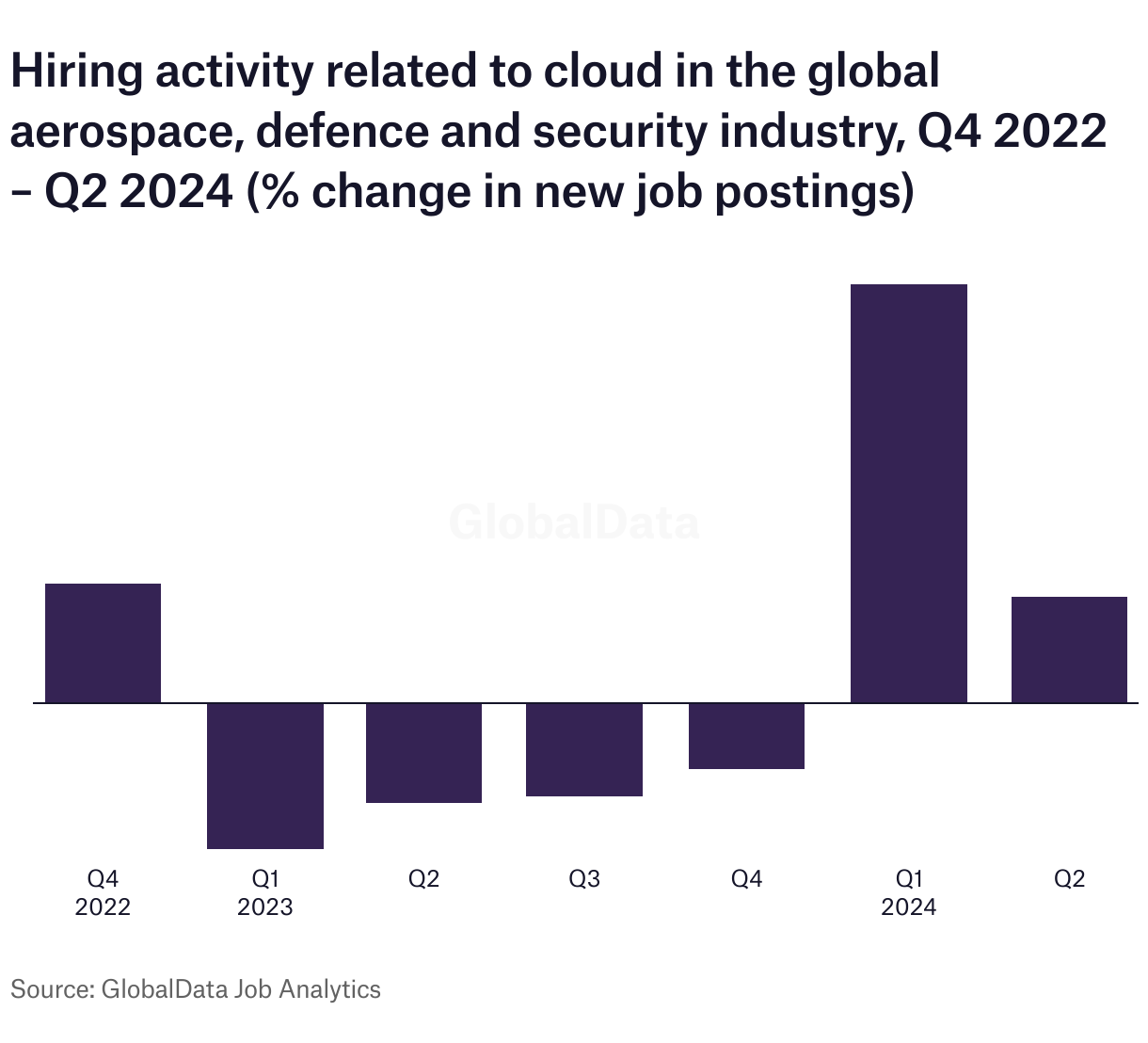 Hiring activity related to cloud in the global aerospace, defence and security industry, Q4 2022 – Q2 2024 (% change in new job postings)

GlobalData

Q4
2022

Q1
2023

Q2

Q3

Q4

Q1
2024

Q2

Source: GlobalData Job Analytics